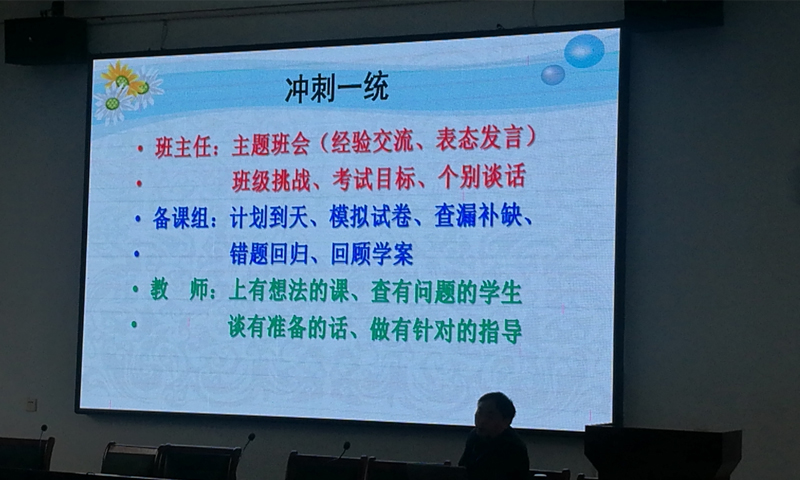 冲刺一统

• 班主任：主题班会（经验交流、表态发言）
• 班级挑战、考试目标、个别谈话
• 备课组：计划到天、模拟试卷、查漏补缺、
• 错题回归、回顾学案
• 教　师：上有想法的课、查有问题的学生
• 谈有准备的话、做有针对的指导